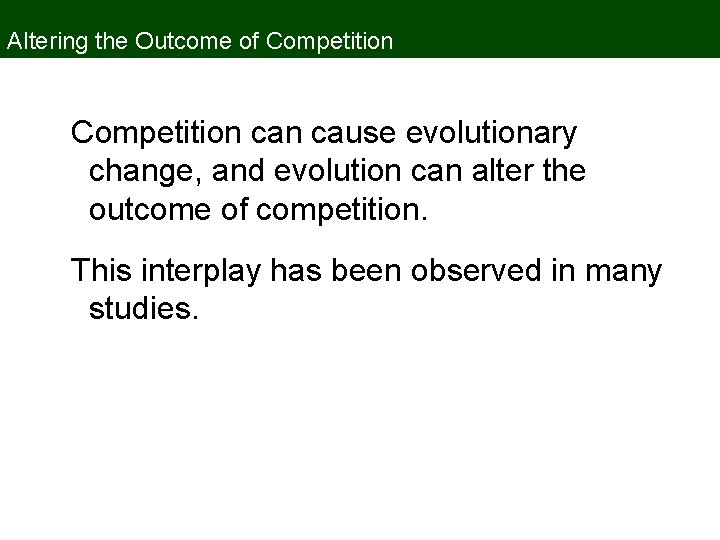 Altering the Outcome of Competition

Competition can cause evolutionary change, and evolution can alter the outcome of competition.

This interplay has been observed in many studies.